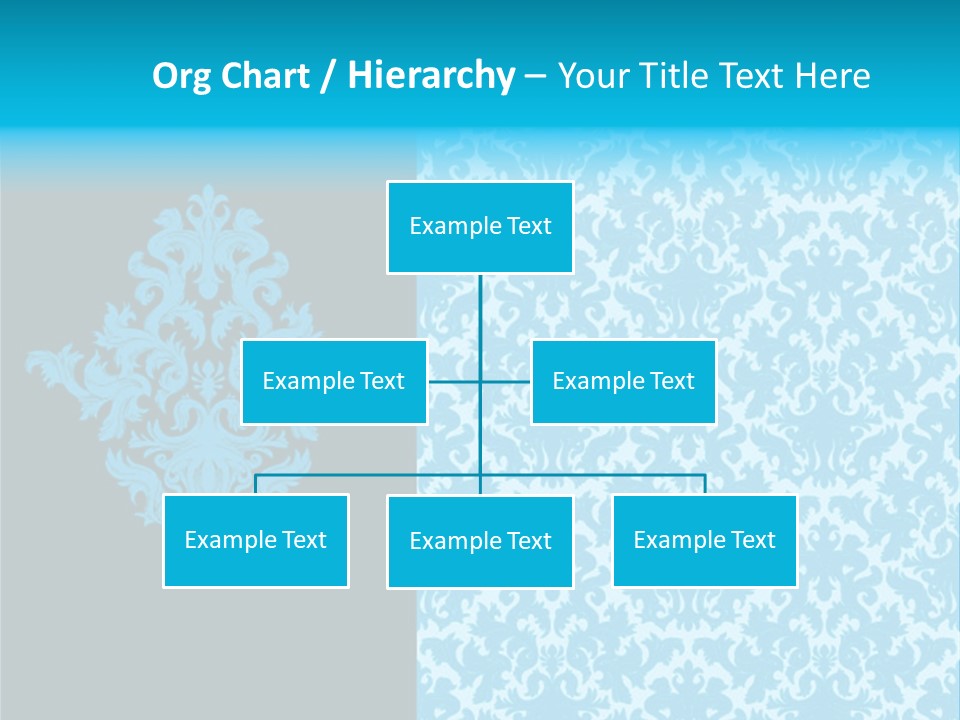 Org Chart / Hierarchy – Your Title Text Here

Example Text

Example Text

Example Text

Example Text

Example Text

Example Text